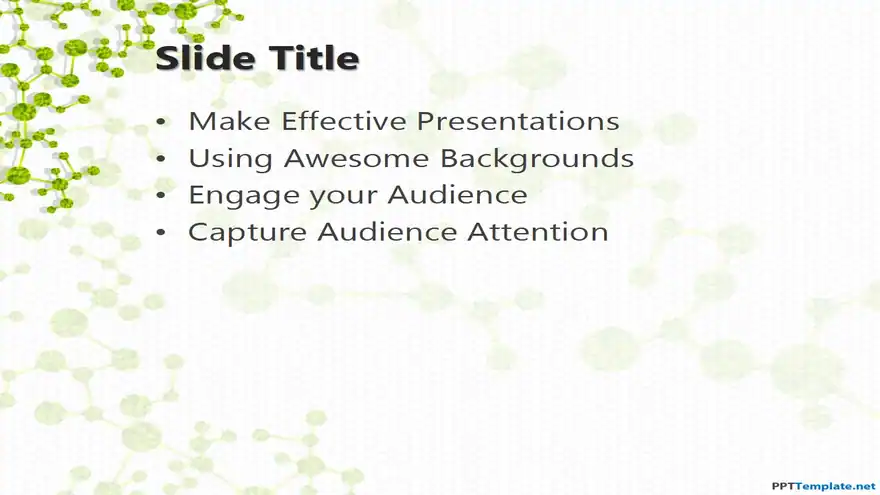 Slide Title

• Make Effective Presentations
• Using Awesome Backgrounds
• Engage your Audience
• Capture Audience Attention

PPTTemplate.net